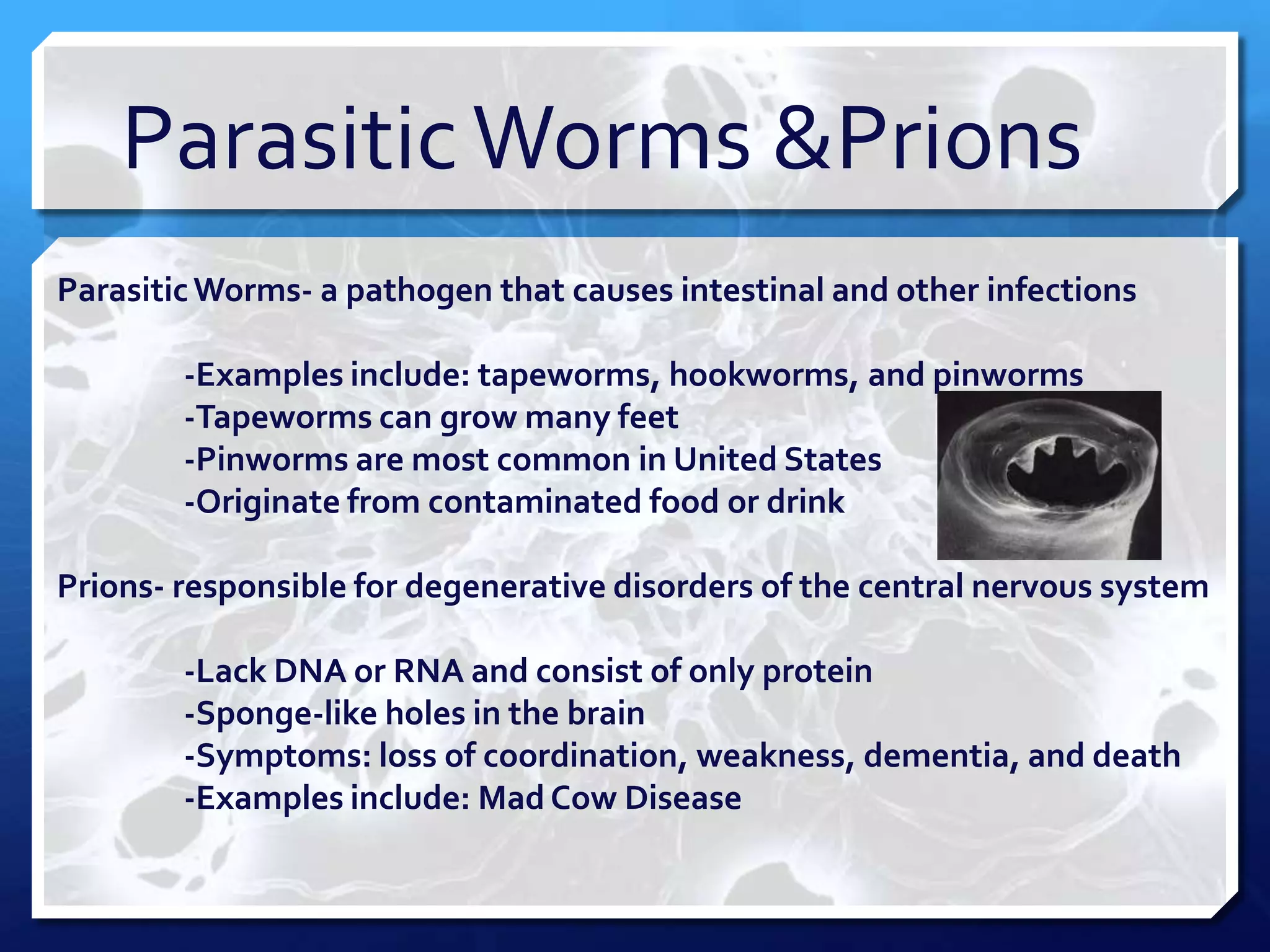 Parasitic Worms &Prions

Parasitic Worms- a pathogen that causes intestinal and other infections

-Examples include: tapeworms, hookworms, and pinworms
-Tapeworms can grow many feet
-Pinworms are most common in United States
-Originate from contaminated food or drink

Prions- responsible for degenerative disorders of the central nervous system

-Lack DNA or RNA and consist of only protein
-Sponge-like holes in the brain
-Symptoms: loss of coordination, weakness, dementia, and death
-Examples include: Mad Cow Disease